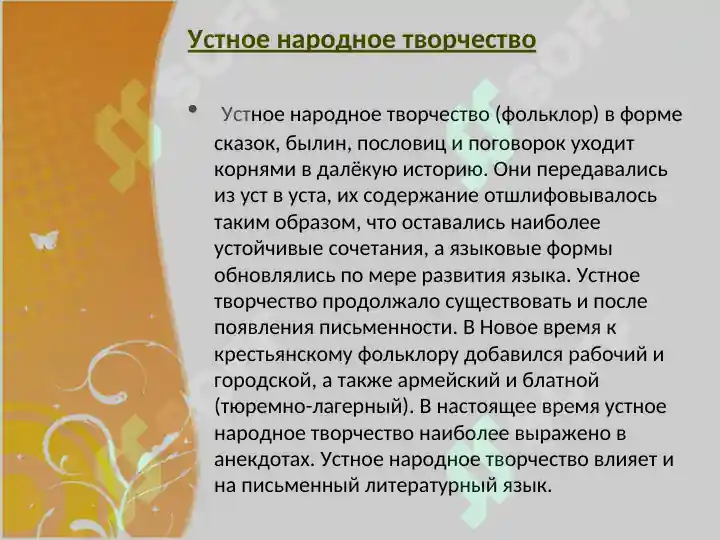 Устное народное творчество

• Устное народное творчество (фольклор) в форме сказок, былин, пословиц и поговорок уходит корнями в далёкую историю. Они передавались из уст в уста, их содержание отшлифовывалось таким образом, что оставались наиболее устойчивые сочетания, а языковые формы обновлялись по мере развития языка. Устное творчество продолжало существовать и после появления письменности. В Новое время к крестьянскому фольклору добавился рабочий и городской, а также армейский и блатной (тюремно-лагерный). В настоящее время устное народное творчество наиболее выражено в анекдотах. Устное народное творчество влияет и на письменный литературный язык.